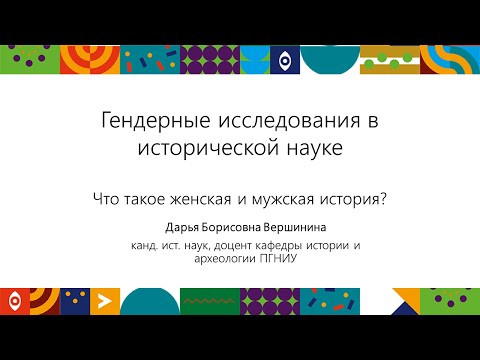 Гендерные исследования в исторической науке

Что такое женская и мужская история?

Дарья Борисовна Вершинина

канд. ист. наук, доцент кафедры истории и археологии ПГНИУ